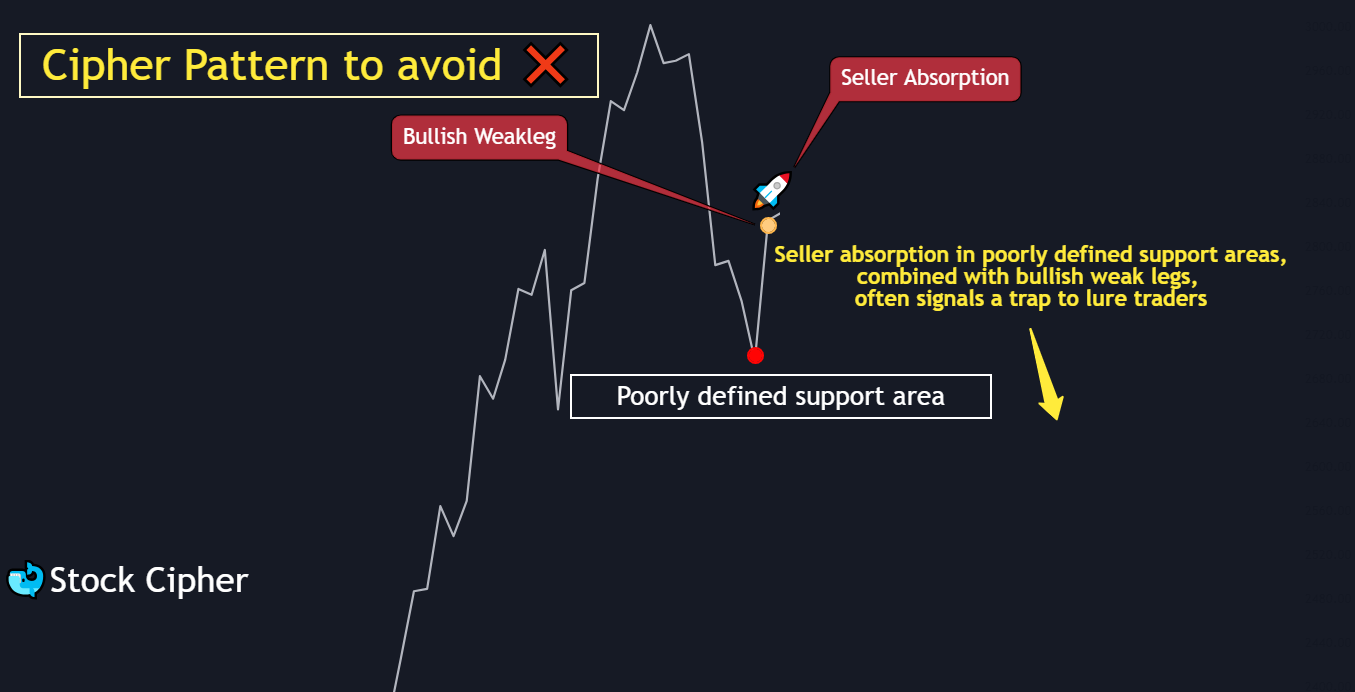 Cipher Pattern to avoid ❌

Seller Absorption

Bullish Weakleg

Seller absorption in poorly defined support areas, combined with bullish weak legs, often signals a trap to lure traders

Poorly defined support area

Stock Cipher